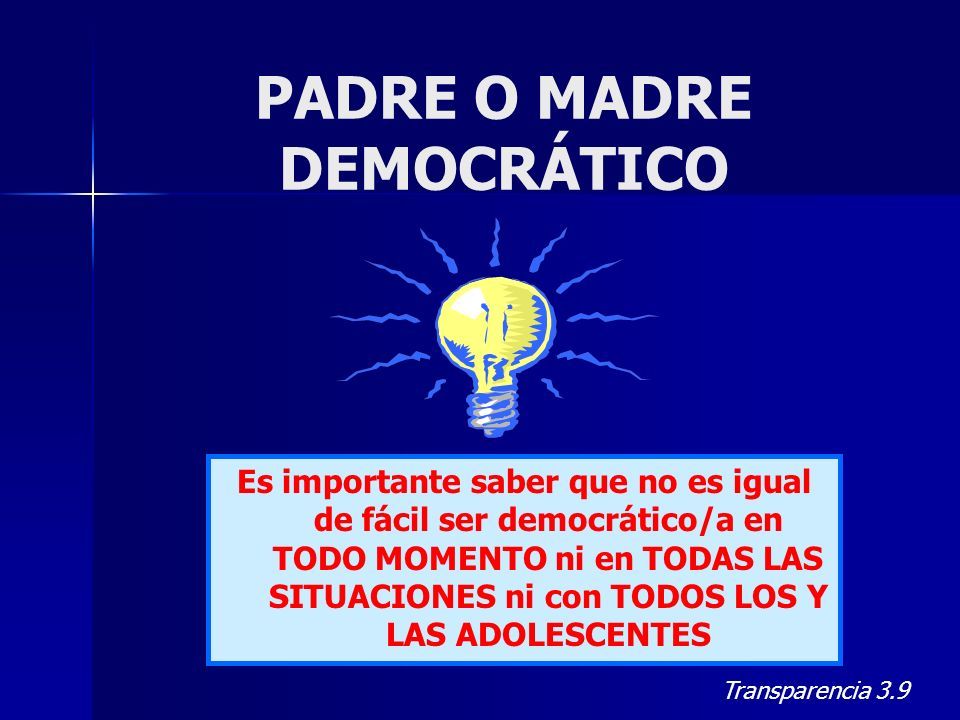 PADRE O MADRE DEMOCRÁTICO

Es importante saber que no es igual de fácil ser democrático/a en TODO MOMENTO ni en TODAS LAS SITUACIONES ni con TODOS LOS Y LAS ADOLESCENTES

Transparencia 3.9